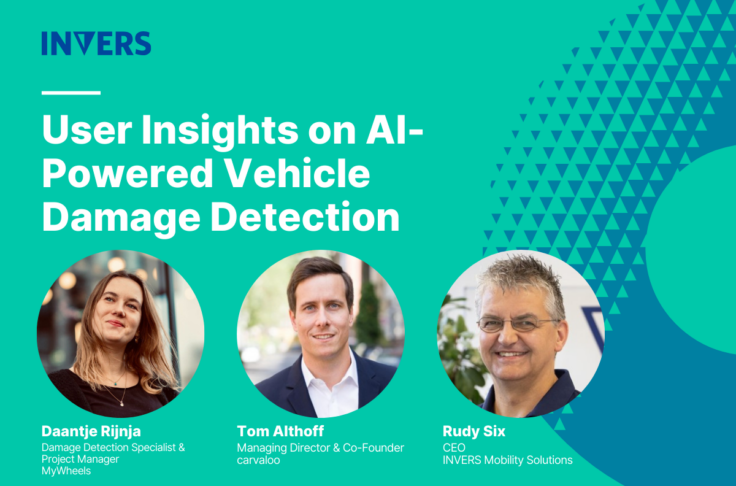 INVERS

User Insights on AI-Powered Vehicle Damage Detection

Daantje Rijnja
Damage Detection Specialist & Project Manager
MyWheels

Tom Althoff
Managing Director & Co-Founder
carvaloo

Rudy Six
CEO
INVERS Mobility Solutions